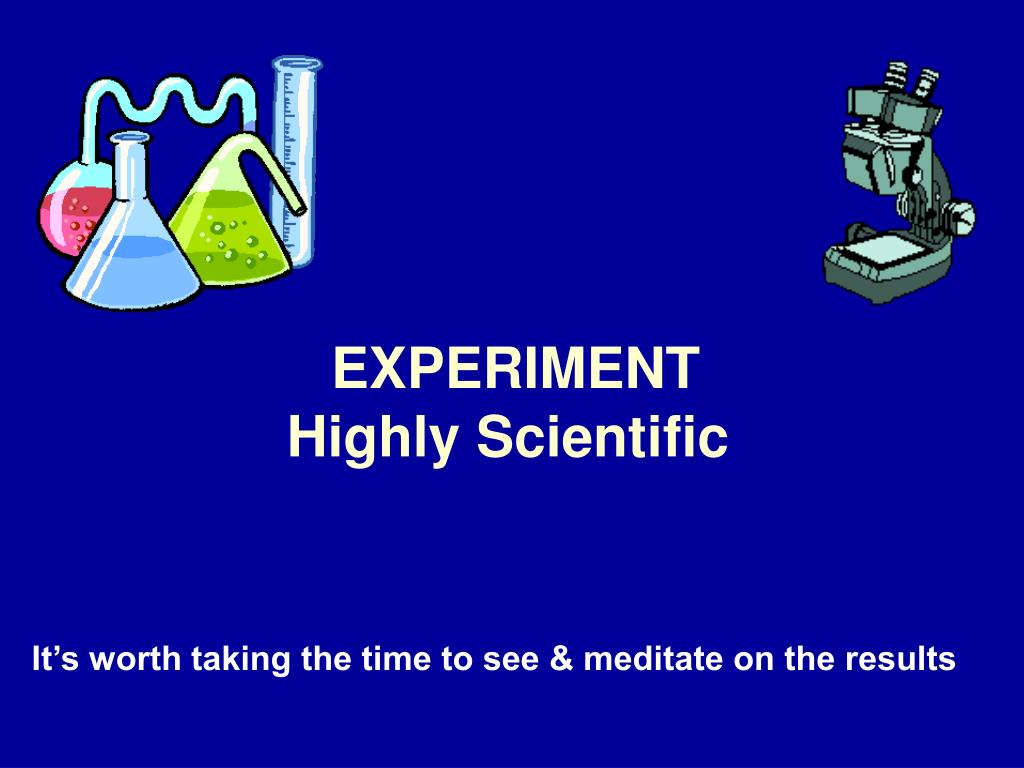 EXPERIMENT
Highly Scientific

It’s worth taking the time to see & meditate on the results